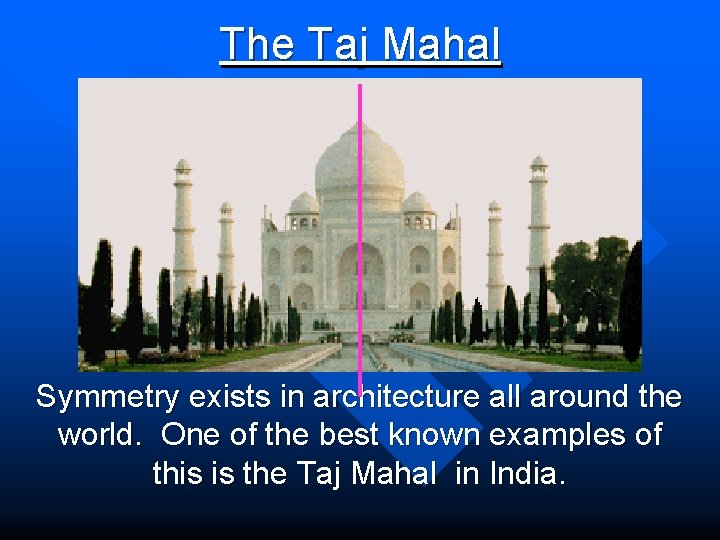 The Taj Mahal

Symmetry exists in architecture all around the world. One of the best known examples of this is the Taj Mahal in India.